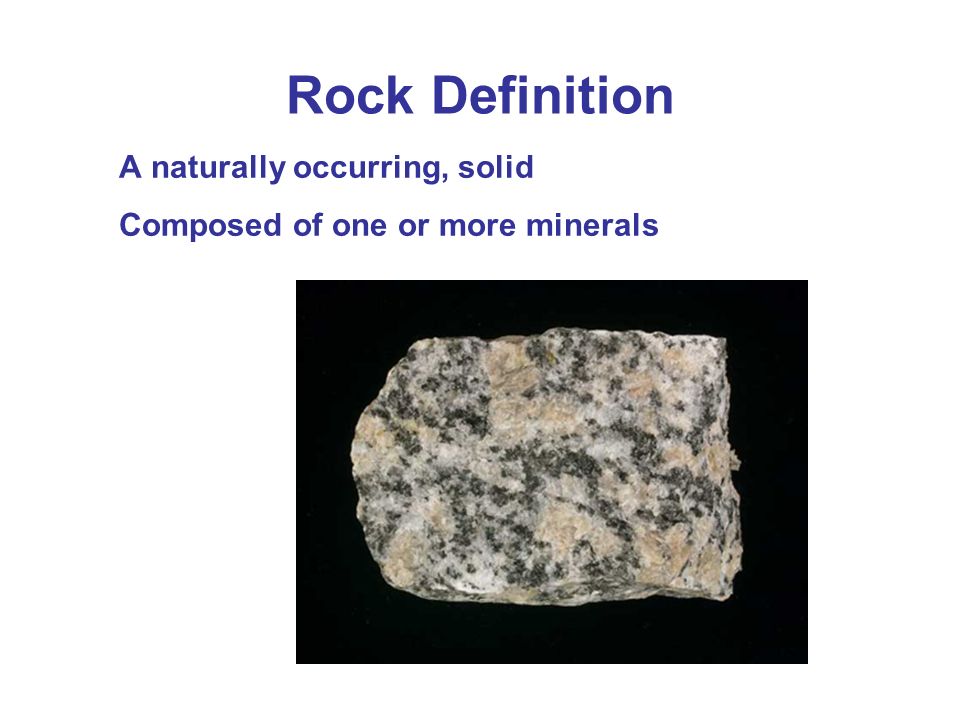 Rock Definition

A naturally occurring, solid

Composed of one or more minerals